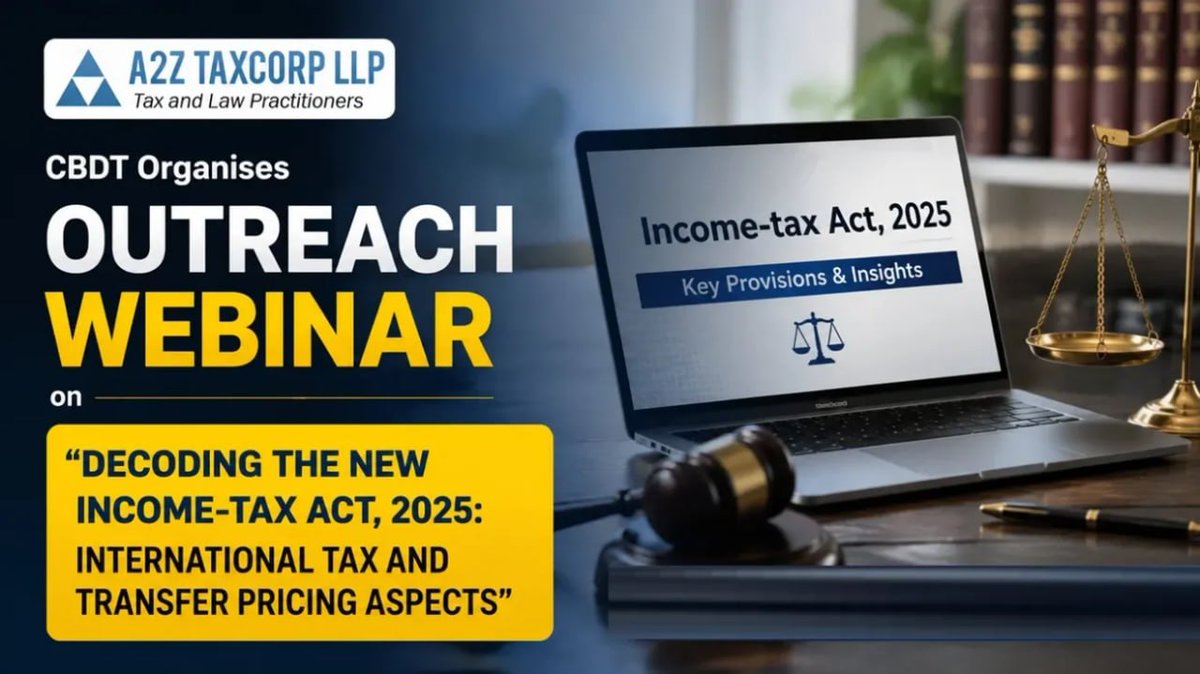 A2Z TAXCORP LLP
Tax and Law Practitioners

CBDT Organises
OUTREACH
WEBINAR
on

"DECODING THE NEW INCOME-TAX ACT, 2025: INTERNATIONAL TAX AND TRANSFER PRICING ASPECTS"

Income-tax Act, 2025
Key Provisions & Insights